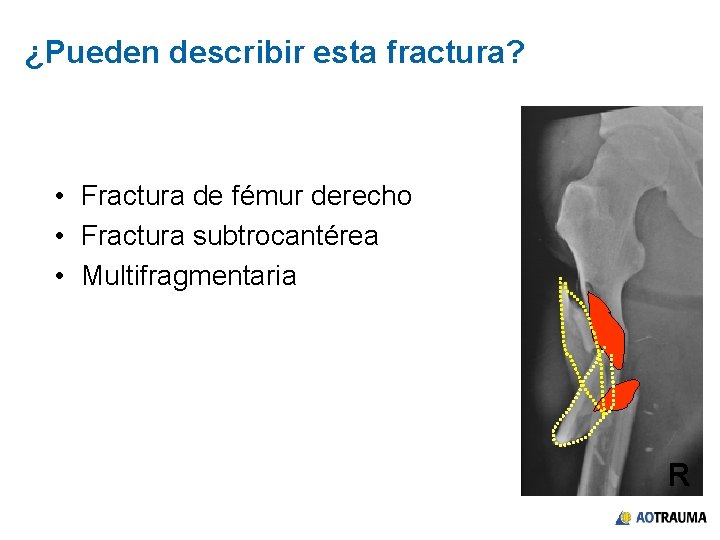 ¿Pueden describir esta fractura?

• Fractura de fémur derecho
• Fractura subtrocantérea
• Multifragmentaria

R

AOTRAUMA